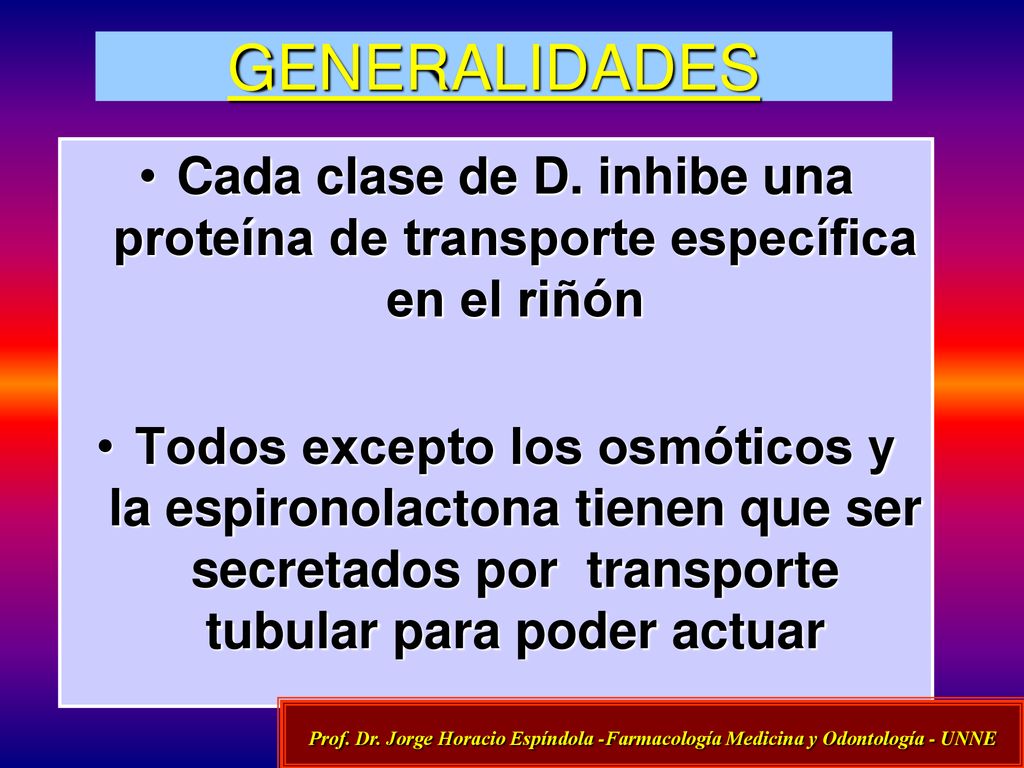 GENERALIDADES

• Cada clase de D. inhibe una proteína de transporte específica en el riñón

• Todos excepto los osmóticos y la espironolactona tienen que ser secretados por transporte tubular para poder actuar

Prof. Dr. Jorge Horacio Espíndola -Farmacología Medicina y Odontología - UNNE